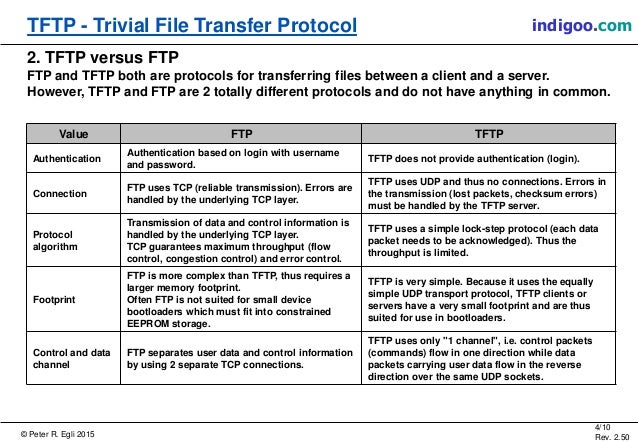 TFTP - Trivial File Transfer Protocol

indigoo.com

2. TFTP versus FTP

FTP and TFTP both are protocols for transferring files between a client and a server. However, TFTP and FTP are 2 totally different protocols and do not have anything in common.

| Value | FTP | TFTP |
|---|---|---|
| Authentication | Authentication based on login with username and password. | TFTP does not provide authentication (login). |
| Connection | FTP uses TCP (reliable transmission). Errors are handled by the underlying TCP layer. | TFTP uses UDP and thus no connections. Errors in the transmission (lost packets, checksum errors) must be handled by the TFTP server. |
| Protocol algorithm | Transmission of data and control information is handled by the underlying TCP layer. TCP guarantees maximum throughput (flow control, congestion control) and error control. | TFTP uses a simple lock-step protocol (each data packet needs to be acknowledged). Thus the throughput is limited. |
| Footprint | FTP is more complex than TFTP, thus requires a larger memory footprint. Often FTP is not suited for small device bootloaders which must fit into constrained EEPROM storage. | TFTP is very simple. Because it uses the equally simple UDP transport protocol, TFTP clients or servers have a very small footprint and are thus suited for use in bootloaders. |
| Control and data channel | FTP separates user data and control information by using 2 separate TCP connections. | TFTP uses only "1 channel", i.e. control packets (commands) flow in one direction while data packets carrying user data flow in the reverse direction over the same UDP sockets. |

© Peter R. Egli 2015

4/10
Rev. 2.50